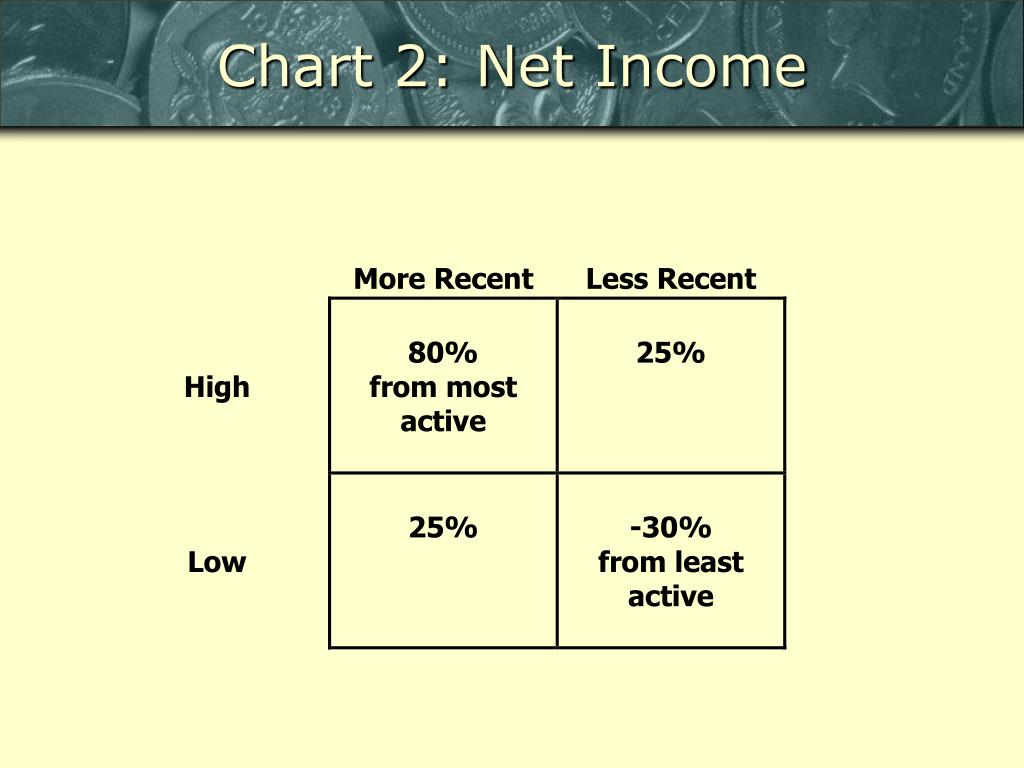 Chart 2: Net Income

| | More Recent | Less Recent |
|---|---|---|
| High | 80% from most active | 25% |
| Low | 25% | -30% from least active |